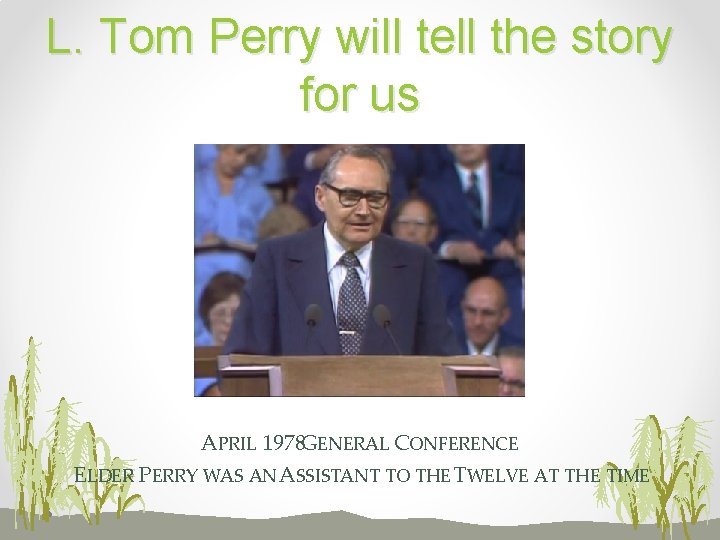 L. Tom Perry will tell the story for us

APRIL 1978GENERAL CONFERENCE
ELDER PERRY WAS AN ASSISTANT TO THE TWELVE AT THE TIME